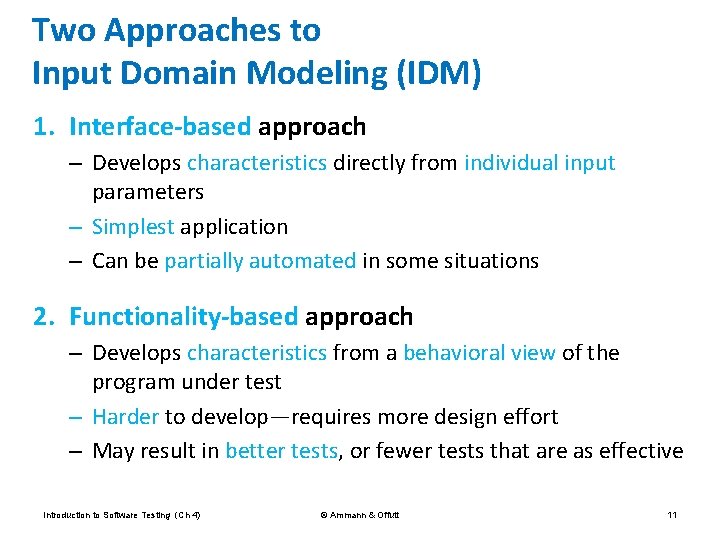 Two Approaches to
Input Domain Modeling (IDM)

1. Interface-based approach
– Develops characteristics directly from individual input parameters
– Simplest application
– Can be partially automated in some situations

2. Functionality-based approach
– Develops characteristics from a behavioral view of the program under test
– Harder to develop—requires more design effort
– May result in better tests, or fewer tests that are as effective

Introduction to Software Testing (Ch 4) © Ammann & Offutt 11